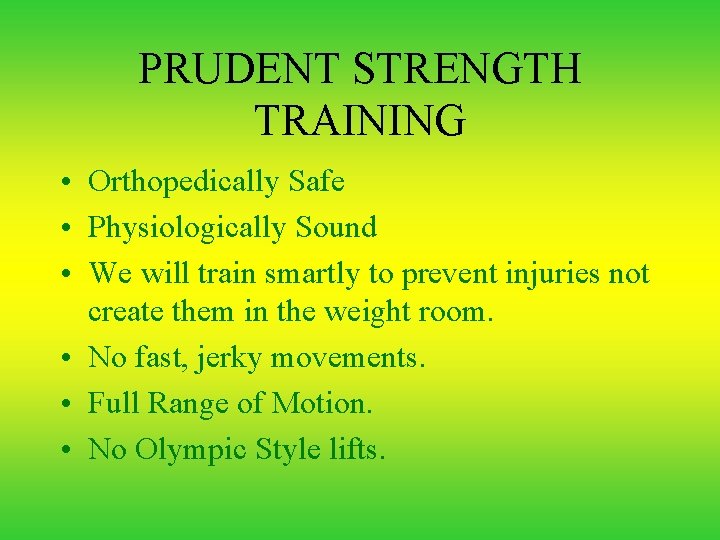 PRUDENT STRENGTH TRAINING

• Orthopedically Safe
• Physiologically Sound
• We will train smartly to prevent injuries not create them in the weight room.
• No fast, jerky movements.
• Full Range of Motion.
• No Olympic Style lifts.